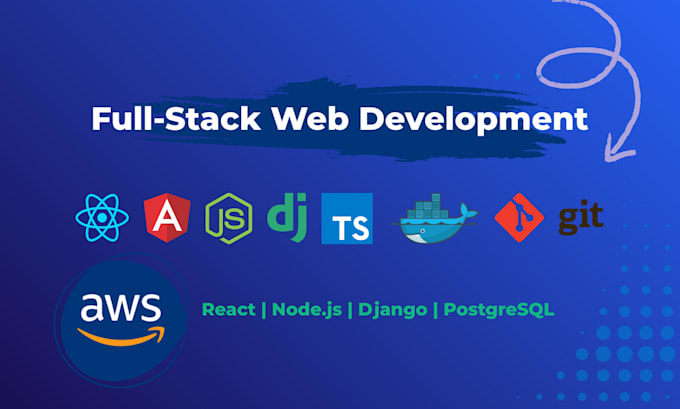 Full-Stack Web Development

A JS dj TS git

aws

React | Node.js | Django | PostgreSQL